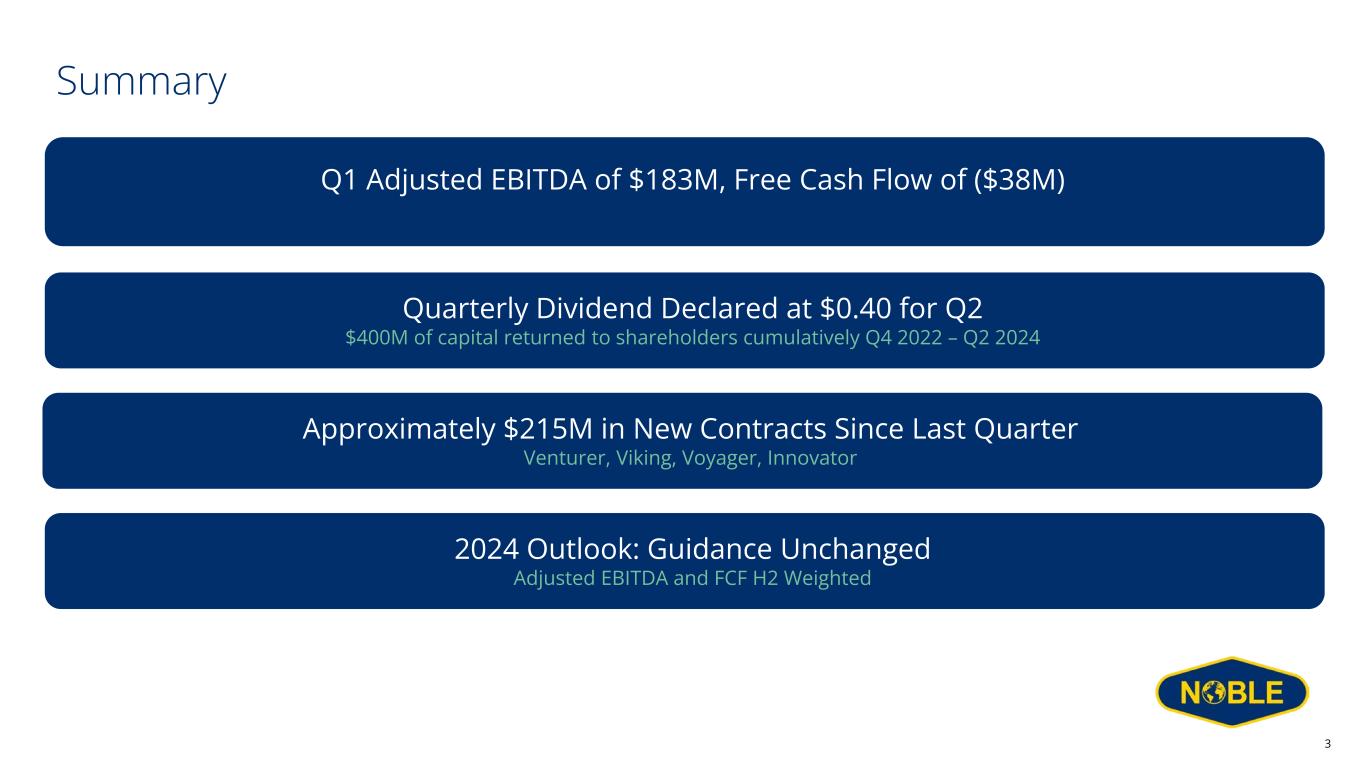 Summary

Q1 Adjusted EBITDA of \$183M, Free Cash Flow of (\$38M)

Quarterly Dividend Declared at \$0.40 for Q2
\$400M of capital returned to shareholders cumulatively Q4 2022 – Q2 2024

Approximately \$215M in New Contracts Since Last Quarter
Venturer, Viking, Voyager, Innovator

2024 Outlook: Guidance Unchanged
Adjusted EBITDA and FCF H2 Weighted

NOBLE

3